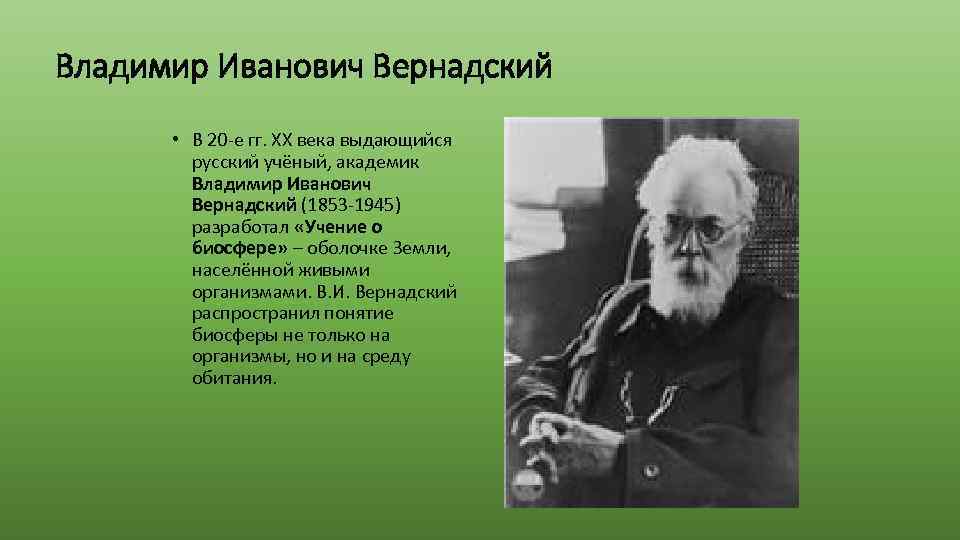 Владимир Иванович Вернадский

• В 20-е гг. XX века выдающийся русский учёный, академик Владимир Иванович Вернадский (1853-1945) разработал «Учение о биосфере» – оболочке Земли, населённой живыми организмами. В.И. Вернадский распространил понятие биосферы не только на организмы, но и на среду обитания.